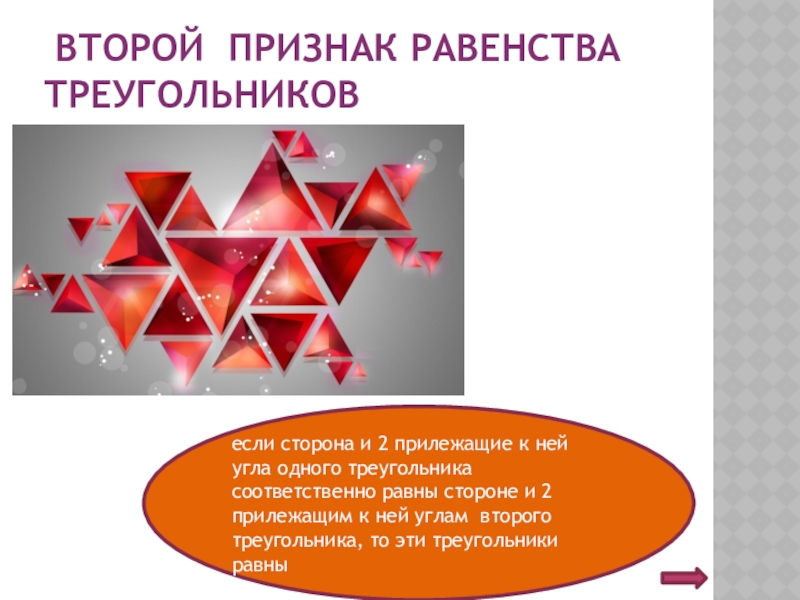 ВТОРОЙ ПРИЗНАК РАВЕНСТВА ТРЕУГОЛЬНИКОВ

если сторона и 2 прилежащие к ней угла одного треугольника соответственно равны стороне и 2 прилежащим к ней углам второго треугольника, то эти треугольники равны